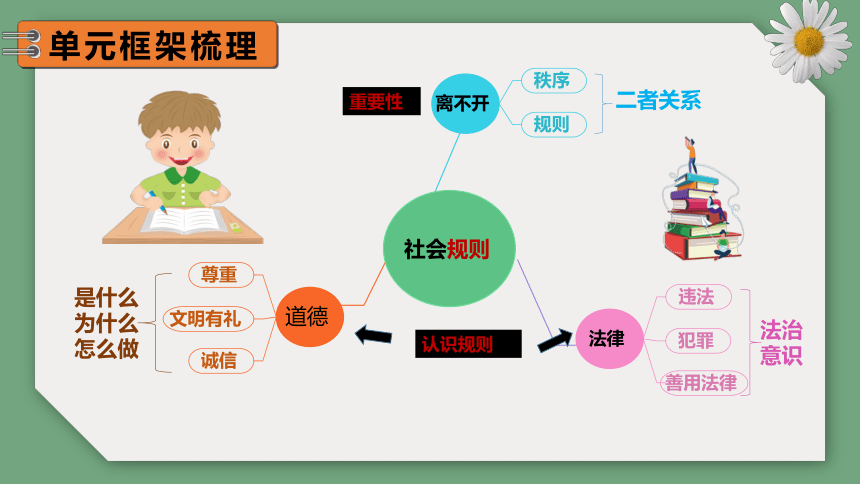 单元框架梳理

重要性
离不开
秩序
规则
二者关系

社会规则

是什么
为什么
怎么做
尊重
文明有礼
诚信
道德

认识规则

法律
违法
犯罪
善用法律
法治意识